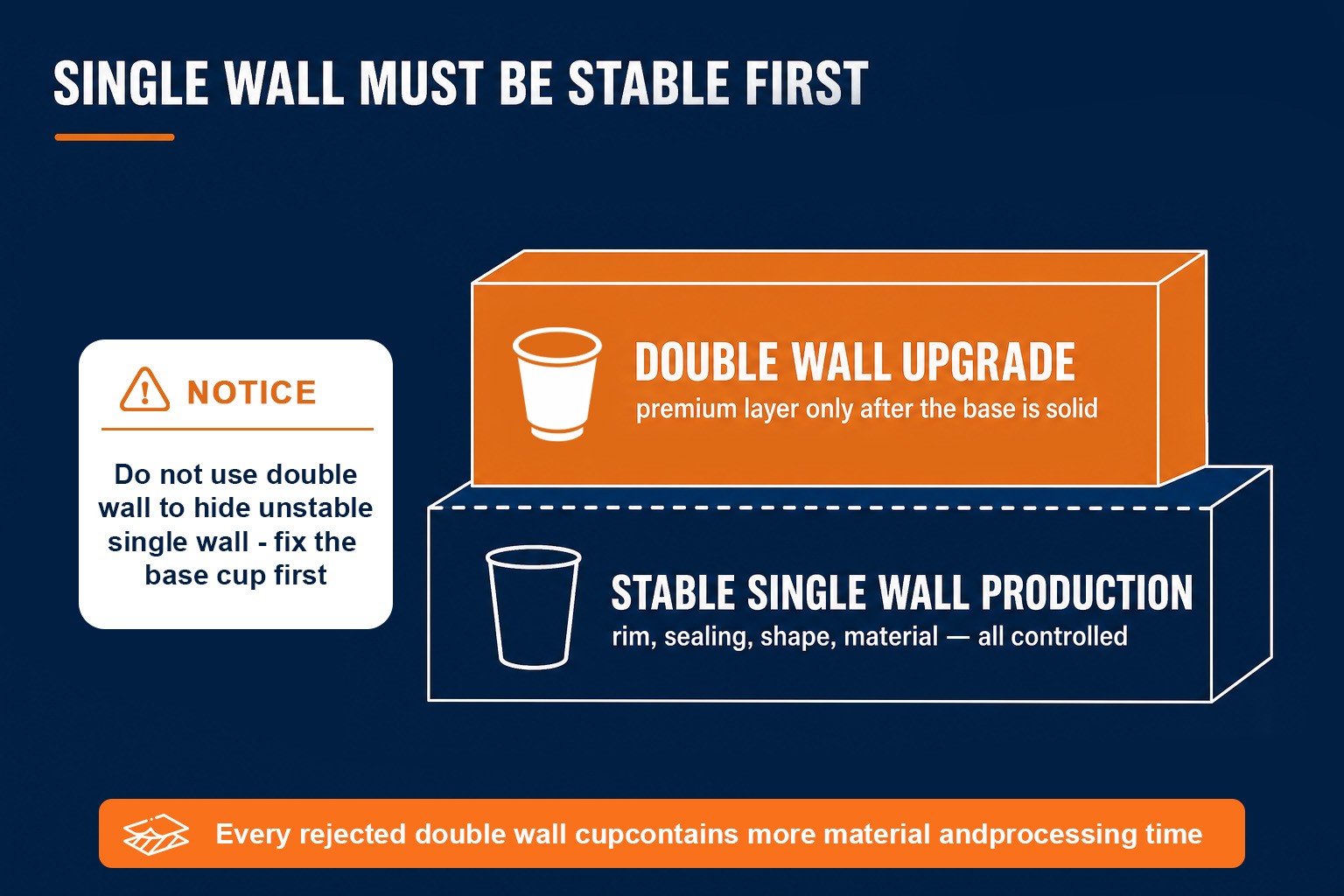 SINGLE WALL MUST BE STABLE FIRST

NOTICE

Do not use double wall to hide unstable single wall - fix the base cup first

DOUBLE WALL UPGRADE
premium layer only after the base is solid

STABLE SINGLE WALL PRODUCTION
rim, sealing, shape, material — all controlled

Every rejected double wall cupcontains more material andprocessing time